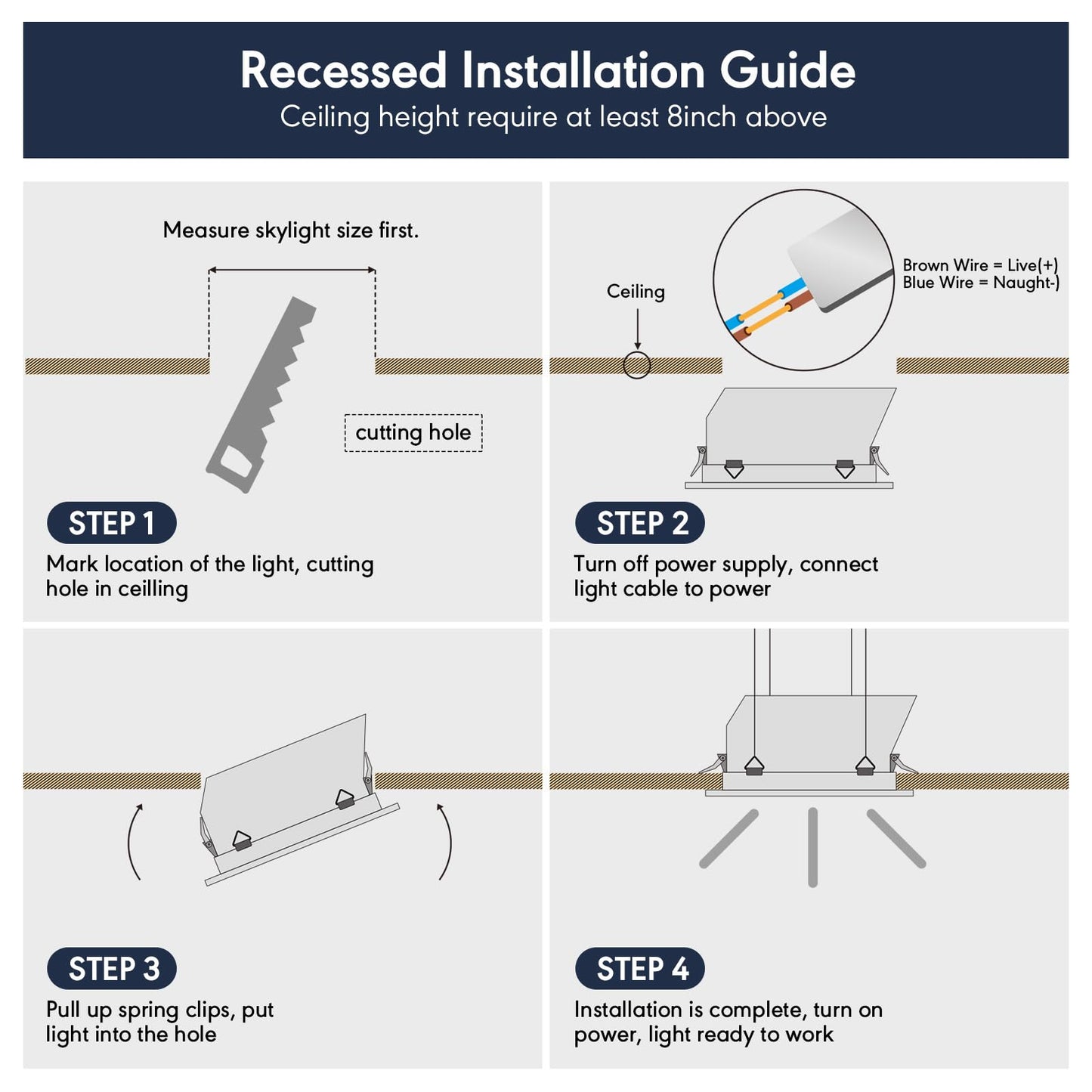 Recessed Installation Guide
Ceiling height require at least 8inch above

Measure skylight size first.

cutting hole

STEP 1
Mark location of the light, cutting hole in ceilling

Ceiling

Brown Wire = Live(+)
Blue Wire = Naught-)

STEP 2
Turn off power supply, connect light cable to power

STEP 3
Pull up spring clips, put light into the hole

STEP 4
Installation is complete, turn on power, light ready to work